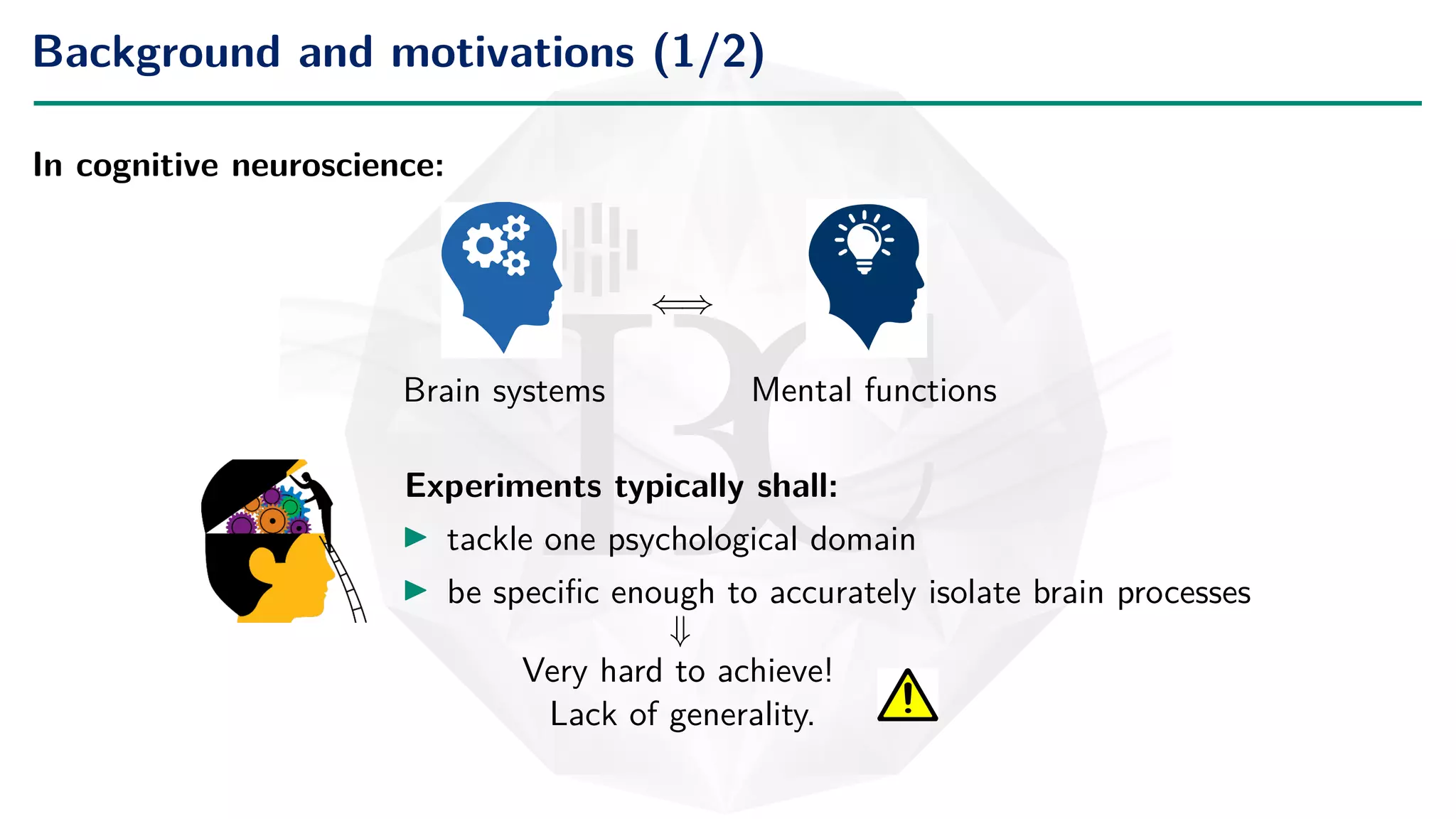 Background and motivations (1/2)

In cognitive neuroscience:

Brain systems $\Longleftrightarrow$ Mental functions

Experiments typically shall:
▶ tackle one psychological domain
▶ be specific enough to accurately isolate brain processes

$\Downarrow$

Very hard to achieve!
Lack of generality.